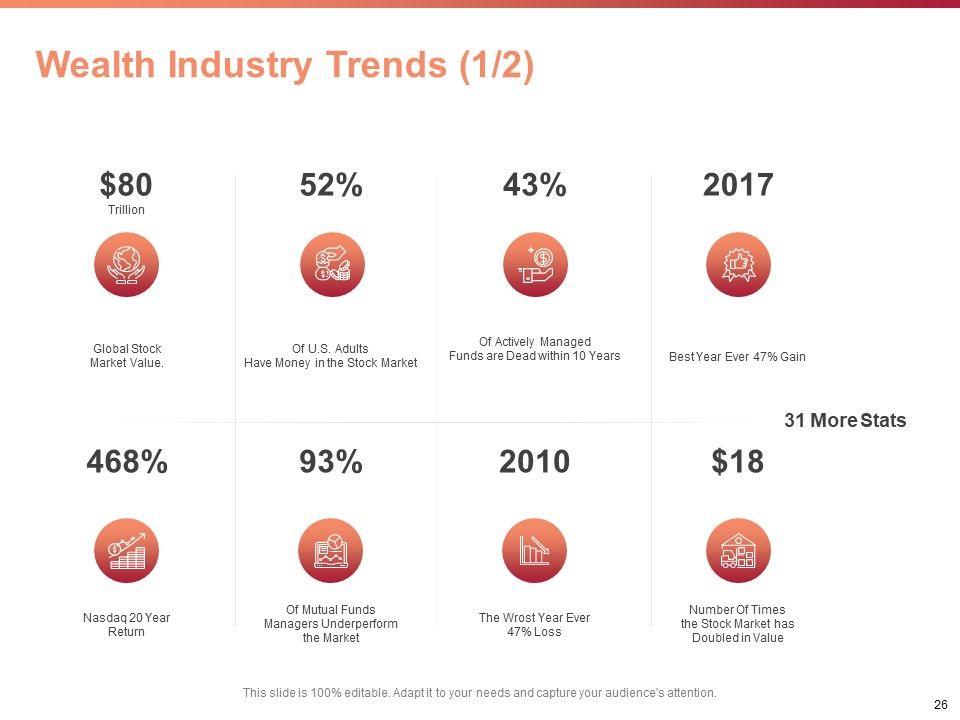 Wealth Industry Trends (1/2)

$80
Trillion

Global Stock Market Value.

52%

Of U.S. Adults Have Money in the Stock Market

43%

Of Actively Managed Funds are Dead within 10 Years

2017

Best Year Ever 47% Gain

31 More Stats

468%

Nasdaq 20 Year Return

93%

Of Mutual Funds Managers Underperform the Market

2010

The Wrost Year Ever 47% Loss

$18

Number Of Times the Stock Market has Doubled in Value

This slide is 100% editable. Adapt it to your needs and capture your audience's attention.

26